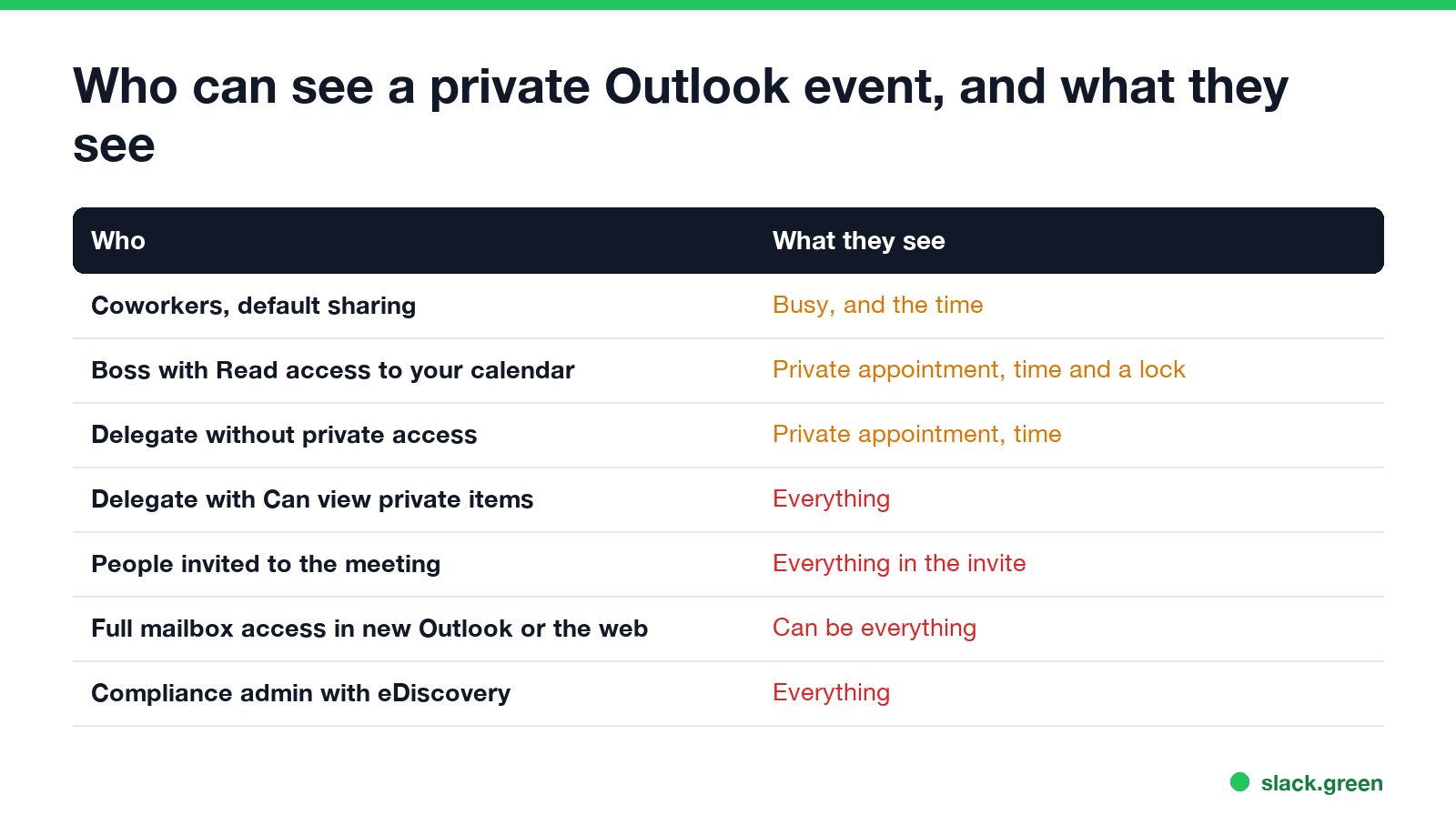 Who can see a private Outlook event, and what they see

| Who | What they see |
|---|---|
| Coworkers, default sharing | Busy, and the time |
| Boss with Read access to your calendar | Private appointment, time and a lock |
| Delegate without private access | Private appointment, time |
| Delegate with Can view private items | Everything |
| People invited to the meeting | Everything in the invite |
| Full mailbox access in new Outlook or the web | Can be everything |
| Compliance admin with eDiscovery | Everything |

slack.green